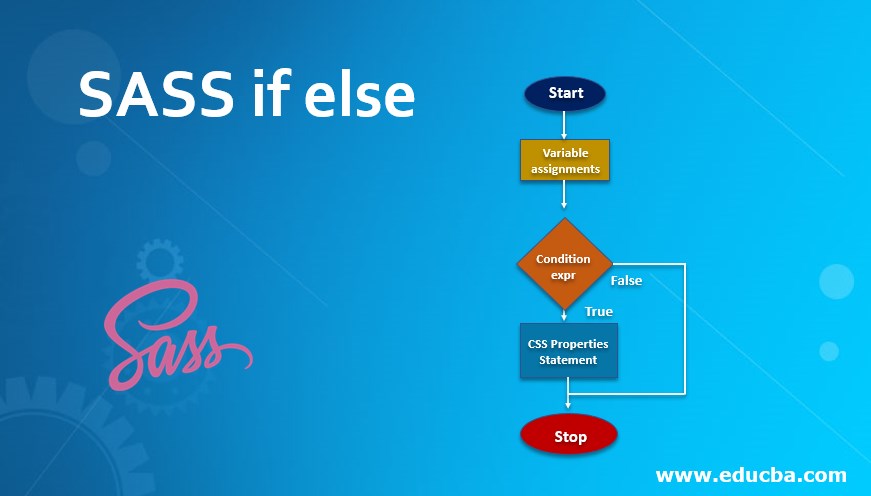 SASS if else

Sass

Start

Variable assignments

Condition expr

False

True

CSS Properties Statement

Stop

www.educba.com